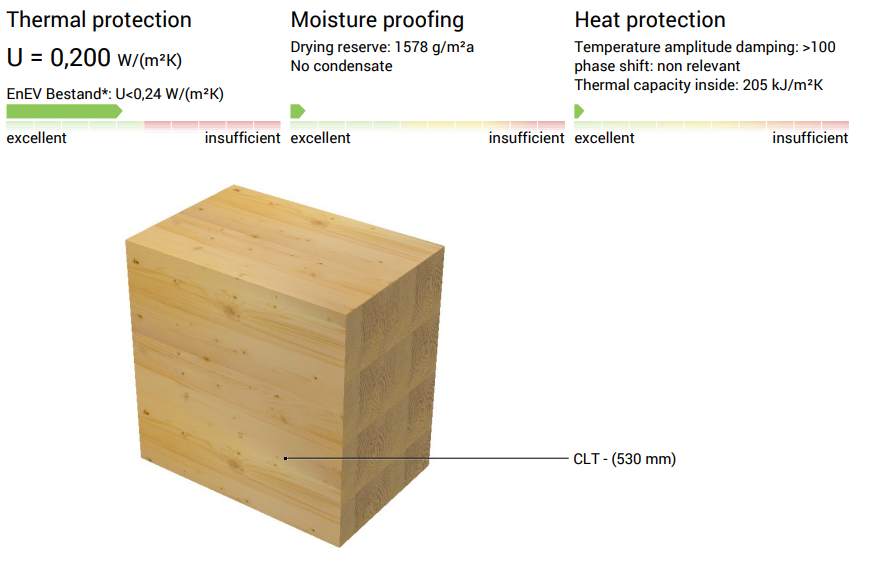 Thermal protection

U = 0,200 W/(m²K)

EnEV Bestand*: U<0,24 W/(m²K)

excellent insufficient

Moisture proofing

Drying reserve: 1578 g/m²a
No condensate

excellent insufficient

Heat protection

Temperature amplitude damping: >100
phase shift: non relevant
Thermal capacity inside: 205 kJ/m²K

excellent insufficient

CLT - (530 mm)